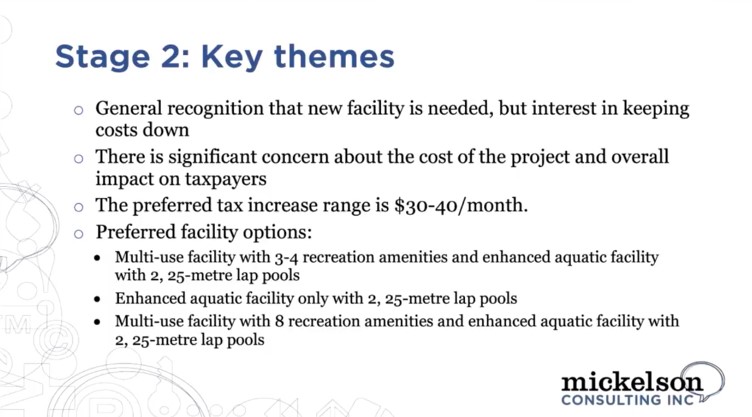 Stage 2: Key themes

○ General recognition that new facility is needed, but interest in keeping costs down
○ There is significant concern about the cost of the project and overall impact on taxpayers
○ The preferred tax increase range is \$30-40/month.
○ Preferred facility options:
• Multi-use facility with 3-4 recreation amenities and enhanced aquatic facility with 2, 25-metre lap pools
• Enhanced aquatic facility only with 2, 25-metre lap pools
• Multi-use facility with 8 recreation amenities and enhanced aquatic facility with 2, 25-metre lap pools

mickelson
CONSULTING INC